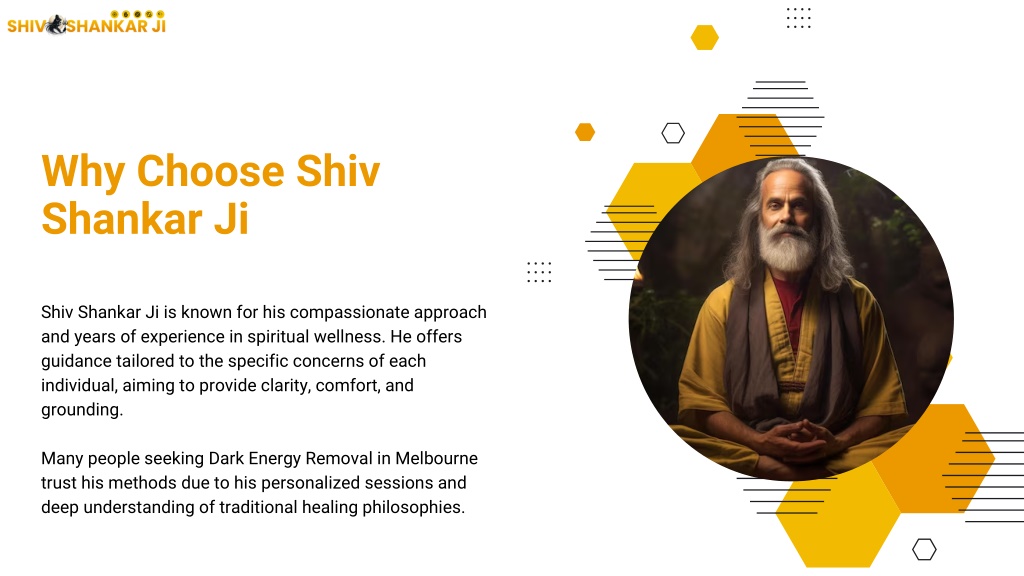 SHIV SHANKAR JI

Why Choose Shiv Shankar Ji

Shiv Shankar Ji is known for his compassionate approach and years of experience in spiritual wellness. He offers guidance tailored to the specific concerns of each individual, aiming to provide clarity, comfort, and grounding.

Many people seeking Dark Energy Removal in Melbourne trust his methods due to his personalized sessions and deep understanding of traditional healing philosophies.